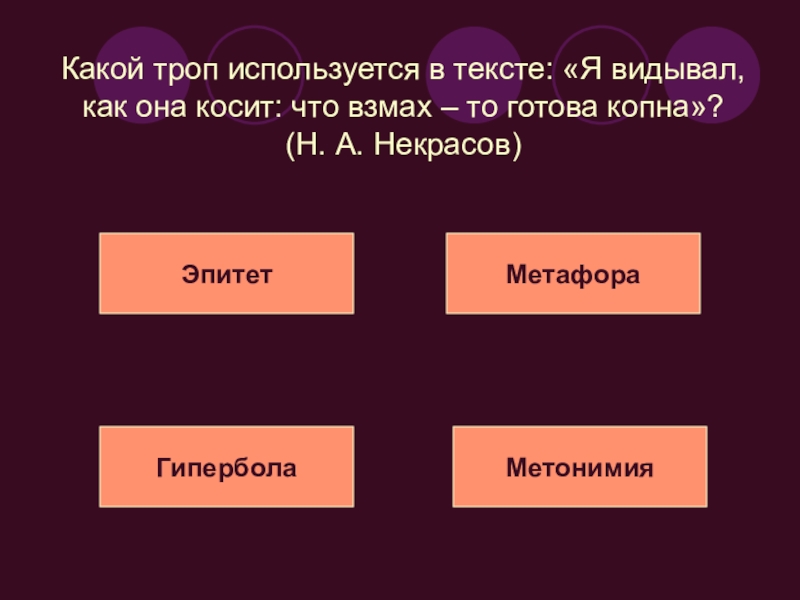 Какой троп используется в тексте: «Я видывал, как она косит: что взмах – то готова копна»? (Н. А. Некрасов)

Эпитет

Метафора

Гипербола

Метонимия